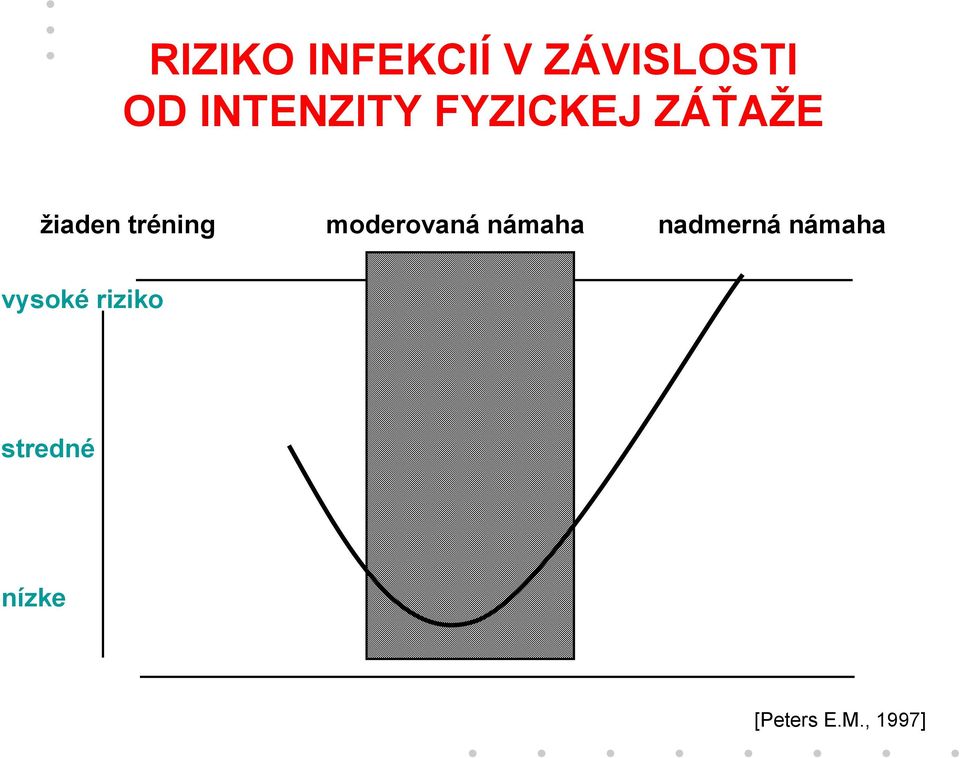 RIZIKO INFEKCIÍ V ZÁVISLOSTI OD INTENZITY FYZICKEJ ZÁŤAŽE

žiaden tréning

moderovaná námaha

nadmerná námaha

vysoké riziko

stredné

nízke

[Peters E.M., 1997]